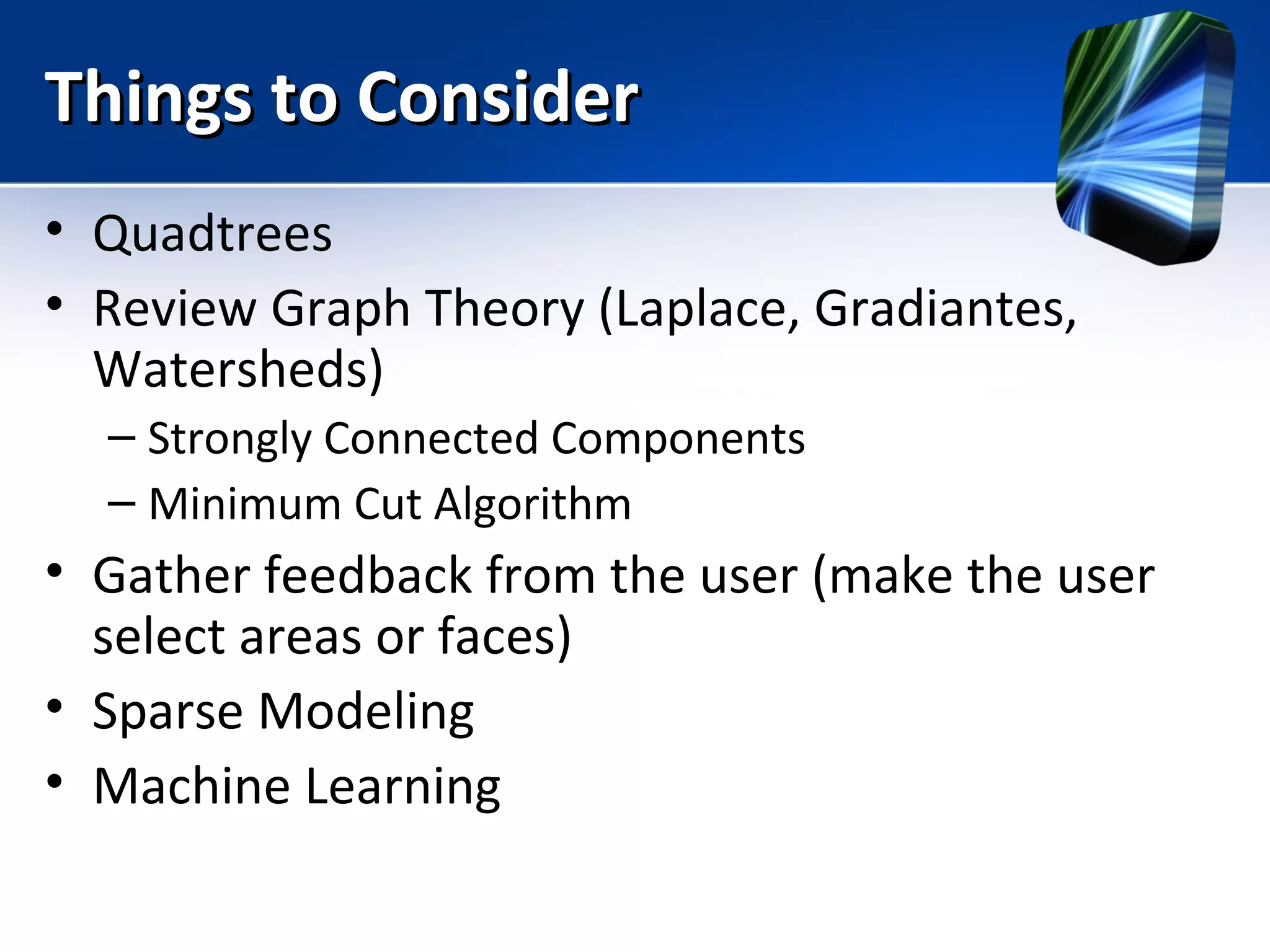 Things to Consider

• Quadtrees
• Review Graph Theory (Laplace, Gradiantes, Watersheds)
  – Strongly Connected Components
  – Minimum Cut Algorithm
• Gather feedback from the user (make the user select areas or faces)
• Sparse Modeling
• Machine Learning